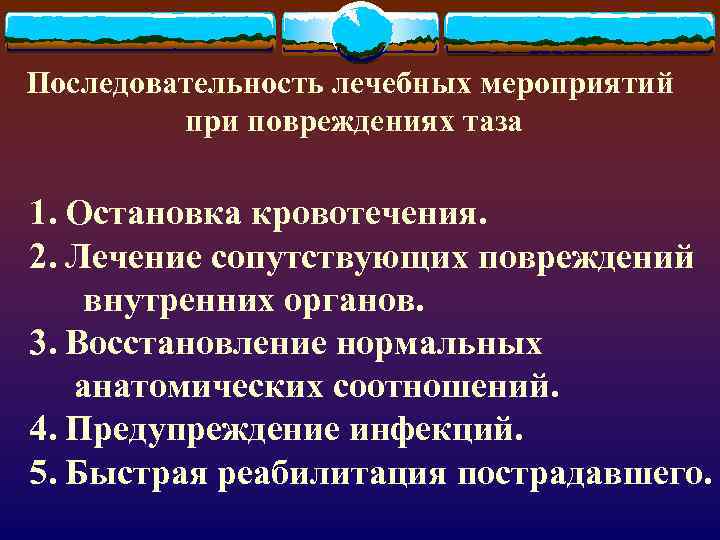 Последовательность лечебных мероприятий при повреждениях таза

1. Остановка кровотечения.
2. Лечение сопутствующих повреждений внутренних органов.
3. Восстановление нормальных анатомических соотношений.
4. Предупреждение инфекций.
5. Быстрая реабилитация пострадавшего.